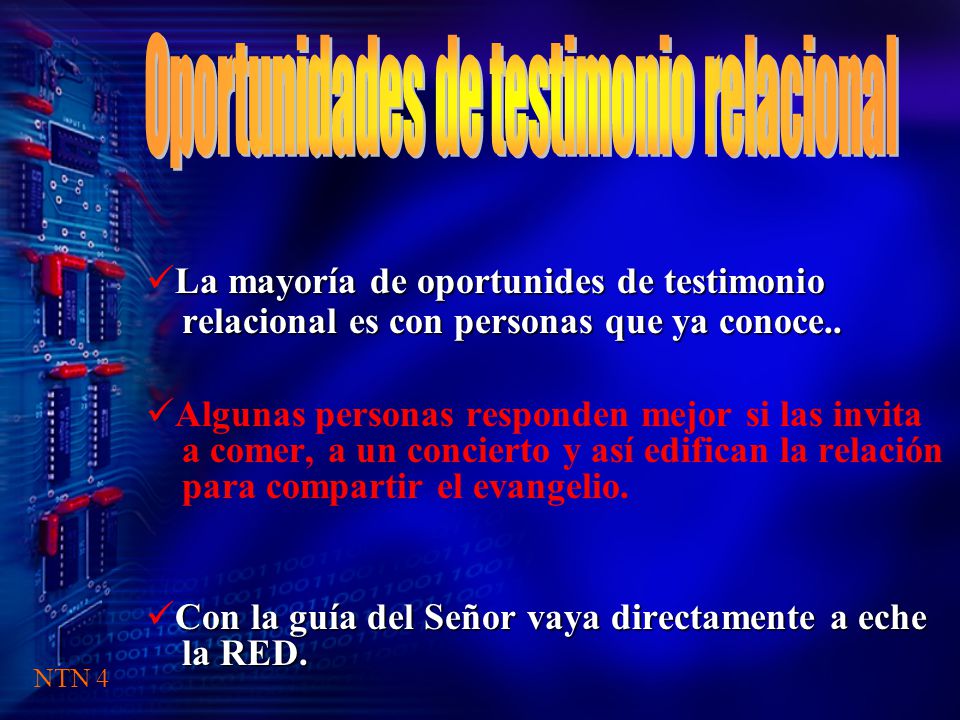 Oportunidades de testimonio relacional

✓La mayoría de oportunides de testimonio relacional es con personas que ya conoce..

✓Algunas personas responden mejor si las invita a comer, a un concierto y así edifican la relación para compartir el evangelio.

✓Con la guía del Señor vaya directamente a eche la RED.

NTN 4